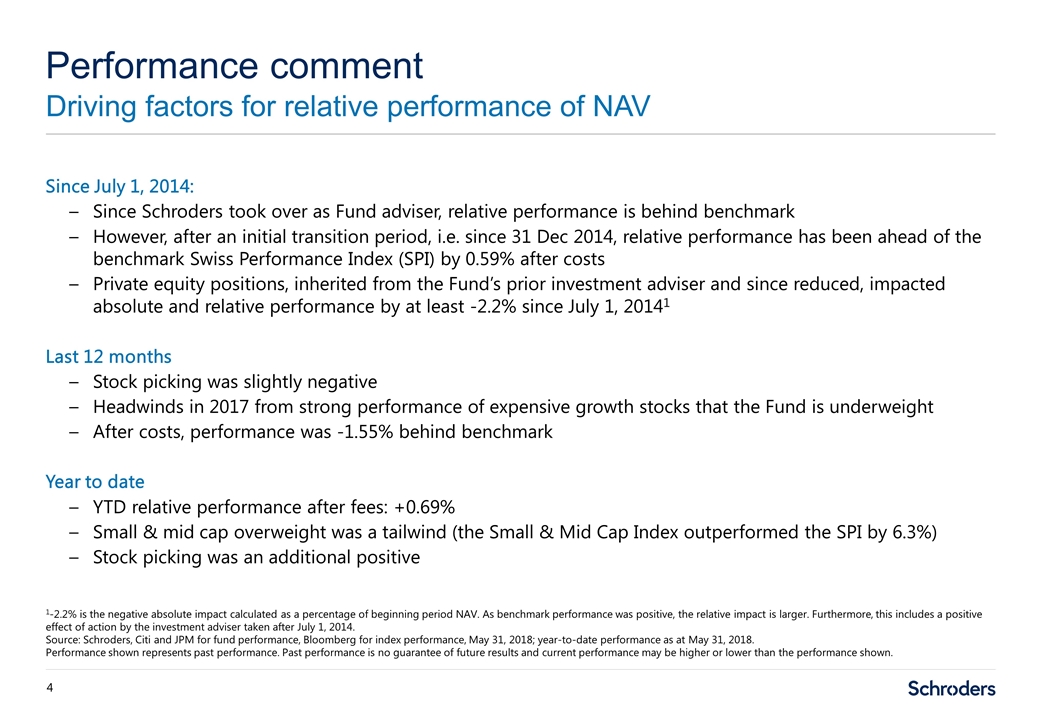 Performance comment
Driving factors for relative performance of NAV

Since July 1, 2014:
– Since Schroders took over as Fund adviser, relative performance is behind benchmark
– However, after an initial transition period, i.e. since 31 Dec 2014, relative performance has been ahead of the benchmark Swiss Performance Index (SPI) by 0.59% after costs
– Private equity positions, inherited from the Fund's prior investment adviser and since reduced, impacted absolute and relative performance by at least -2.2% since July 1, 2014$^1$

Last 12 months
– Stock picking was slightly negative
– Headwinds in 2017 from strong performance of expensive growth stocks that the Fund is underweight
– After costs, performance was -1.55% behind benchmark

Year to date
– YTD relative performance after fees: +0.69%
– Small & mid cap overweight was a tailwind (the Small & Mid Cap Index outperformed the SPI by 6.3%)
– Stock picking was an additional positive

$^1$-2.2% is the negative absolute impact calculated as a percentage of beginning period NAV. As benchmark performance was positive, the relative impact is larger. Furthermore, this includes a positive effect of action by the investment adviser taken after July 1, 2014.
Source: Schroders, Citi and JPM for fund performance, Bloomberg for index performance, May 31, 2018; year-to-date performance as at May 31, 2018.
Performance shown represents past performance. Past performance is no guarantee of future results and current performance may be higher or lower than the performance shown.

4

Schroders